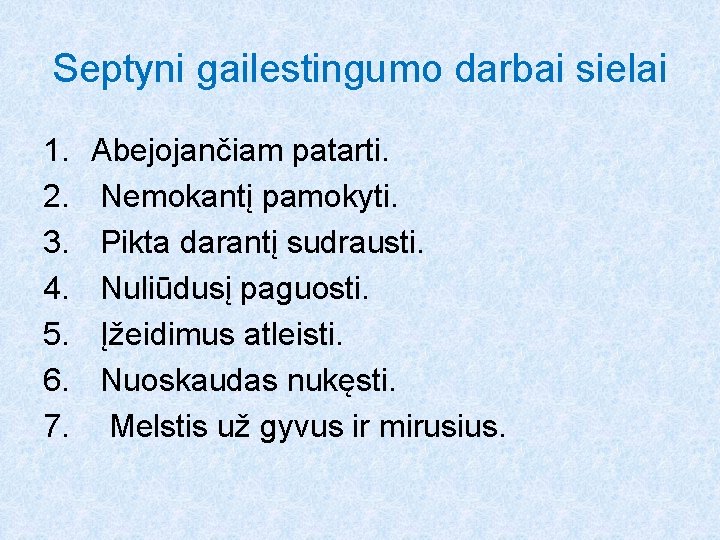 Septyni gailestingumo darbai sielai

1. Abejojančiam patarti.
2. Nemokantį pamokyti.
3. Pikta darantį sudrausti.
4. Nuliūdusį paguosti.
5. Įžeidimus atleisti.
6. Nuoskaudas nukęsti.
7. Melstis už gyvus ir mirusius.